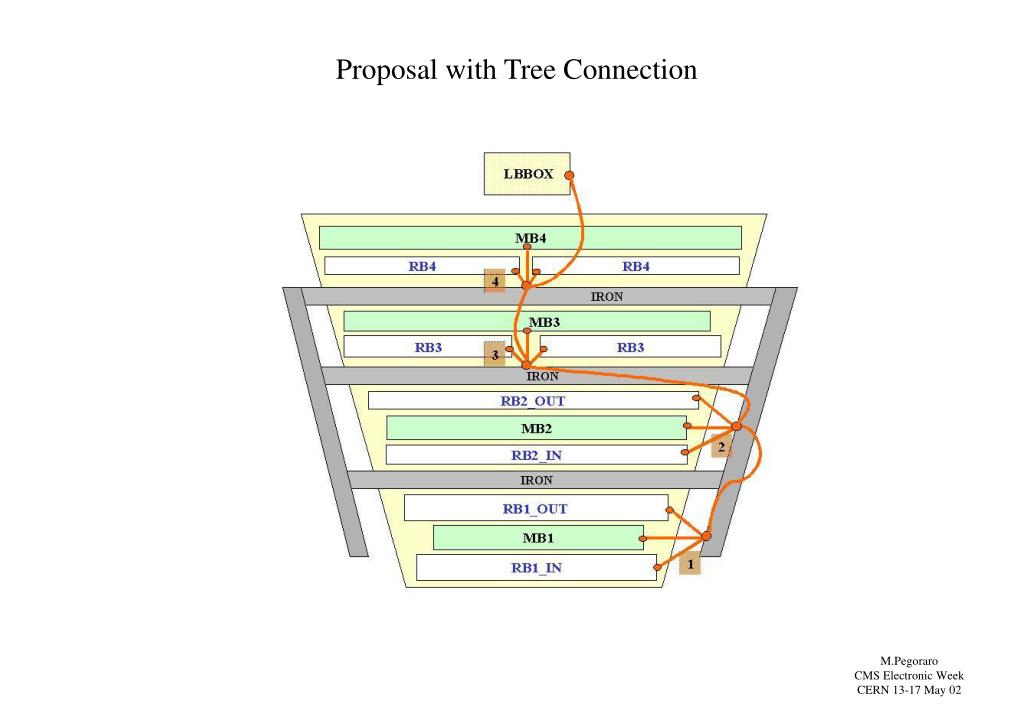 Proposal with Tree Connection

LBBOX

MB4

RB4

4

RB4

IRON

MB3

RB3

3

RB3

IRON

RB2_OUT

MB2

2

RB2_IN

IRON

RB1_OUT

MB1

RB1_IN

1

M.Pegoraro
CMS Electronic Week
CERN 13-17 May 02